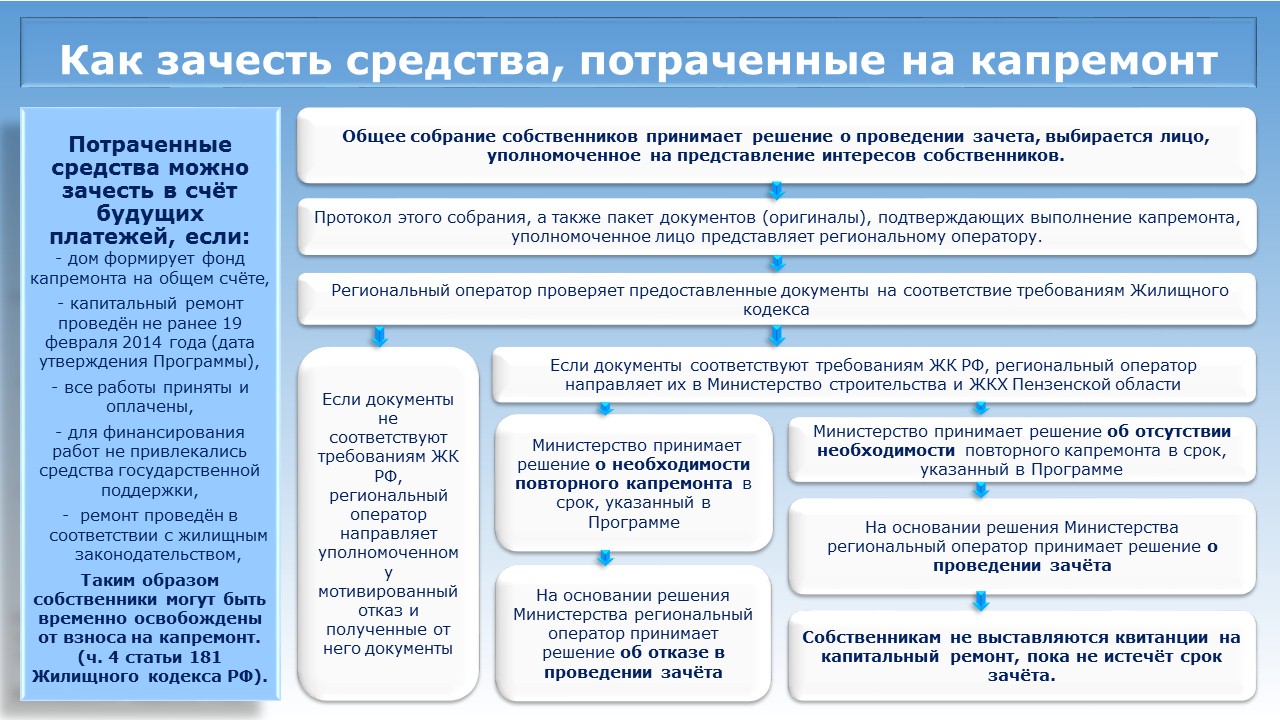 Как зачесть средства, потраченные на капремонт

Потраченные средства можно зачесть в счёт будущих платежей, если:

- дом формирует фонд капремонта на общем счёте,

- капитальный ремонт проведён не ранее 19 февраля 2014 года (дата утверждения Программы),

- все работы приняты и оплачены,

- для финансирования работ не привлекались средства государственной поддержки,

- ремонт проведён в соответствии с жилищным законодательством,

Таким образом собственники могут быть временно освобождены от взноса на капремонт. (ч. 4 статьи 181 Жилищного кодекса РФ).

Общее собрание собственников принимает решение о проведении зачета, выбирается лицо, уполномоченное на представление интересов собственников.

Протокол этого собрания, а также пакет документов (оригиналы), подтверждающих выполнение капремонта, уполномоченное лицо представляет региональному оператору.

Региональный оператор проверяет предоставленные документы на соответствие требованиям Жилищного кодекса

Если документы не соответствуют требованиям ЖК РФ, региональный оператор направляет уполномоченному мотивированный отказ и полученные от него документы

Если документы соответствуют требованиям ЖК РФ, региональный оператор направляет их в Министерство строительства и ЖКХ Пензенской области

Министерство принимает решение о необходимости повторного капремонта в срок, указанный в Программе

На основании решения Министерства региональный оператор принимает решение об отказе в проведении зачёта

Министерство принимает решение об отсутствии необходимости повторного капремонта в срок, указанный в Программе

На основании решения Министерства региональный оператор принимает решение о проведении зачёта

Собственникам не выставляются квитанции на капитальный ремонт, пока не истечёт срок зачёта.